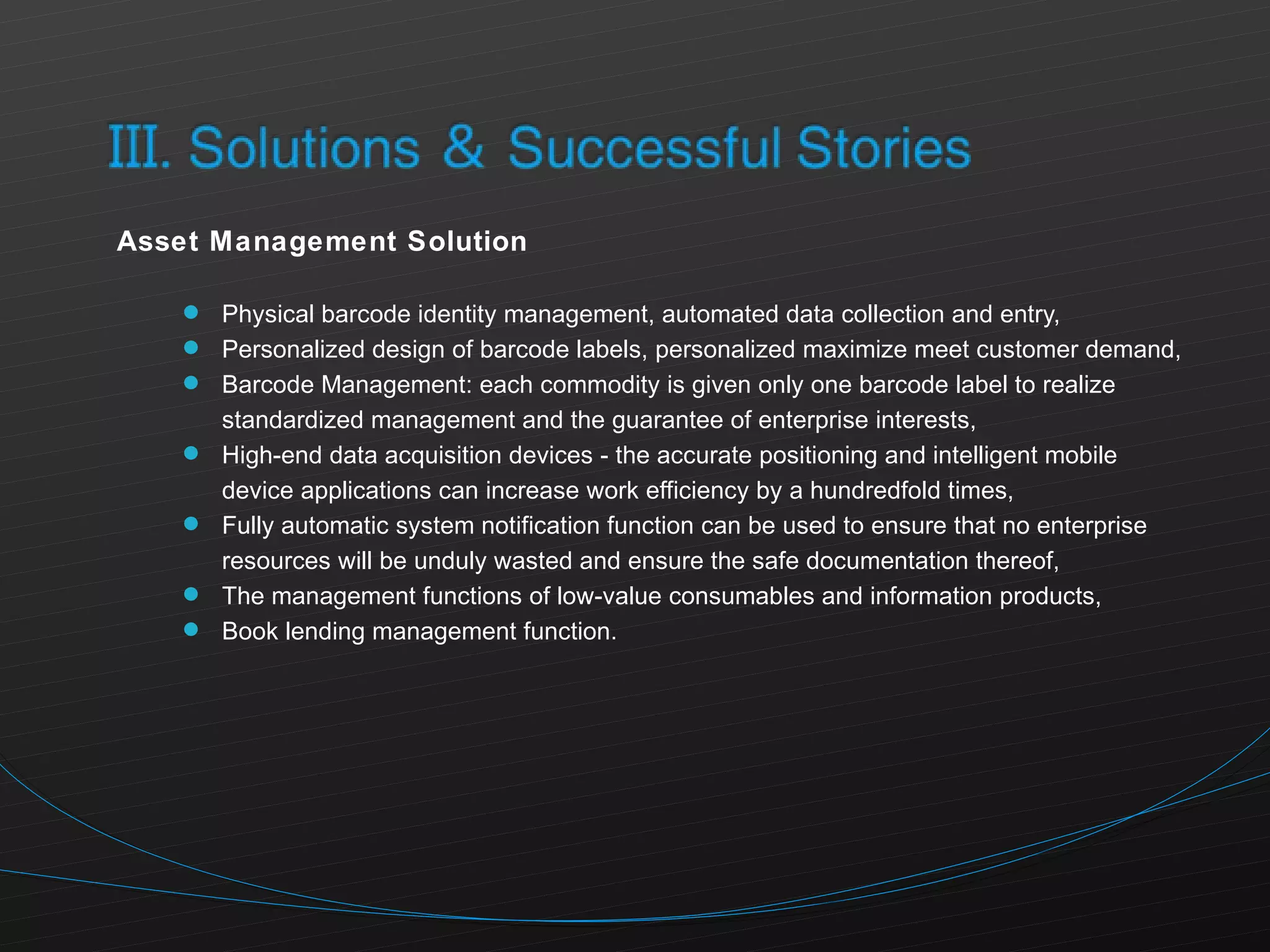 III. Solutions & Successful Stories

Asset Management Solution

- Physical barcode identity management, automated data collection and entry,
- Personalized design of barcode labels, personalized maximize meet customer demand,
- Barcode Management: each commodity is given only one barcode label to realize standardized management and the guarantee of enterprise interests,
- High-end data acquisition devices - the accurate positioning and intelligent mobile device applications can increase work efficiency by a hundredfold times,
- Fully automatic system notification function can be used to ensure that no enterprise resources will be unduly wasted and ensure the safe documentation thereof,
- The management functions of low-value consumables and information products,
- Book lending management function.